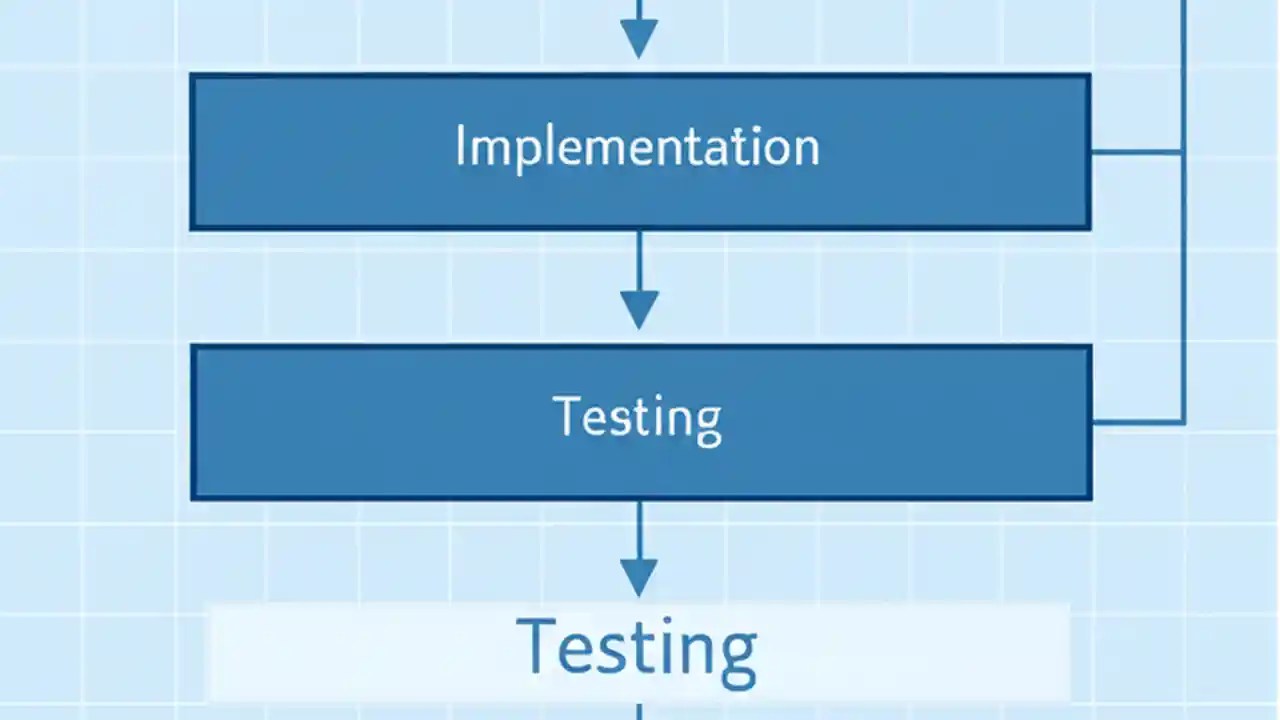 Implementation

Testing

Testing